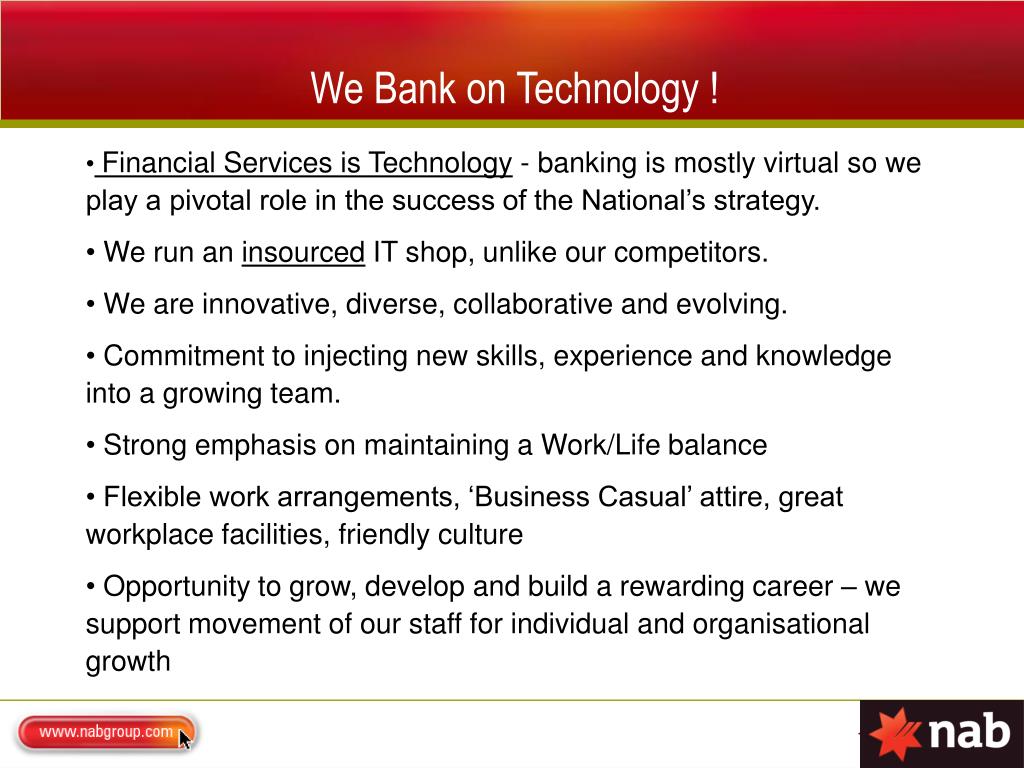 We Bank on Technology !

• Financial Services is Technology - banking is mostly virtual so we play a pivotal role in the success of the National’s strategy.

• We run an insourced IT shop, unlike our competitors.

• We are innovative, diverse, collaborative and evolving.

• Commitment to injecting new skills, experience and knowledge into a growing team.

• Strong emphasis on maintaining a Work/Life balance

• Flexible work arrangements, ‘Business Casual’ attire, great workplace facilities, friendly culture

• Opportunity to grow, develop and build a rewarding career – we support movement of our staff for individual and organisational growth

www.nabgroup.com

nab